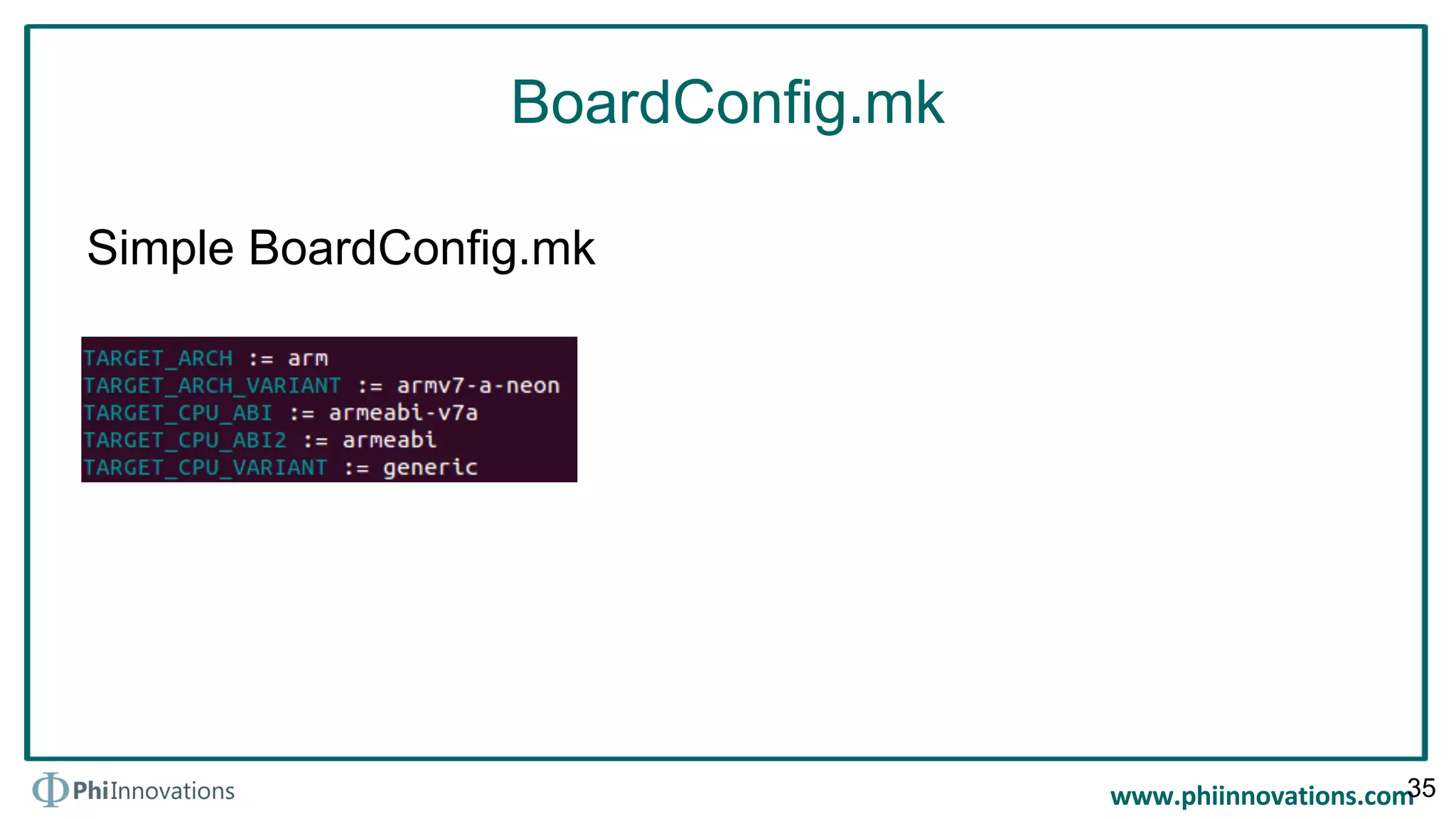 BoardConfig.mk

Simple BoardConfig.mk

TARGET_ARCH := arm
TARGET_ARCH_VARIANT := armv7-a-neon
TARGET_CPU_ABI := armeabi-v7a
TARGET_CPU_ABI2 := armeabi
TARGET_CPU_VARIANT := generic

PhiInnovations

www.phiinnovations.com

35